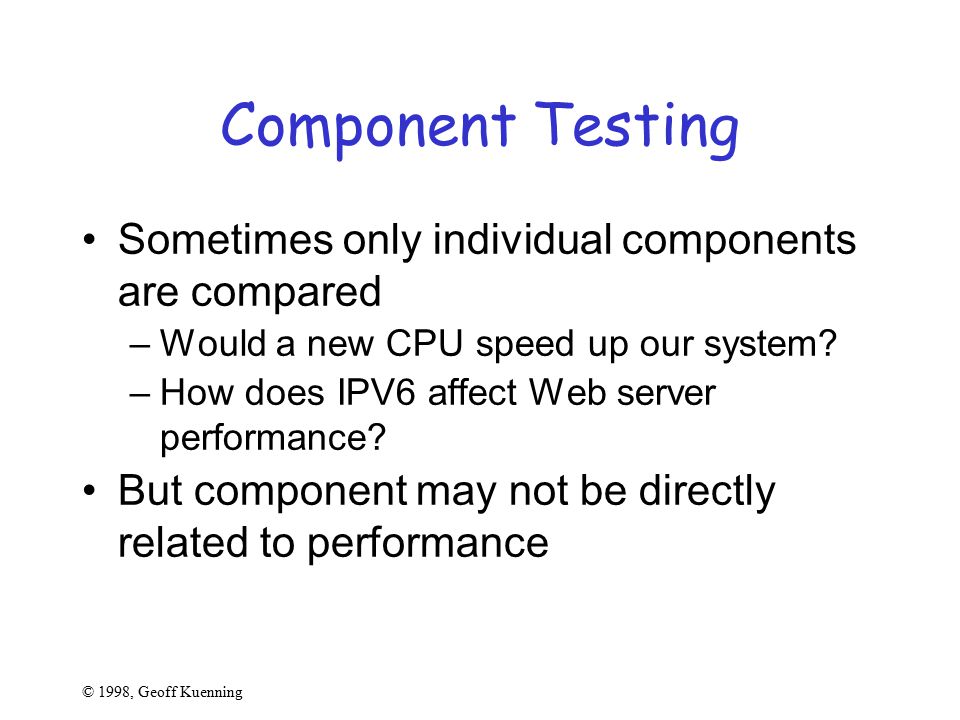 Component Testing

• Sometimes only individual components are compared

– Would a new CPU speed up our system?

– How does IPV6 affect Web server performance?

• But component may not be directly related to performance

© 1998, Geoff Kuenning